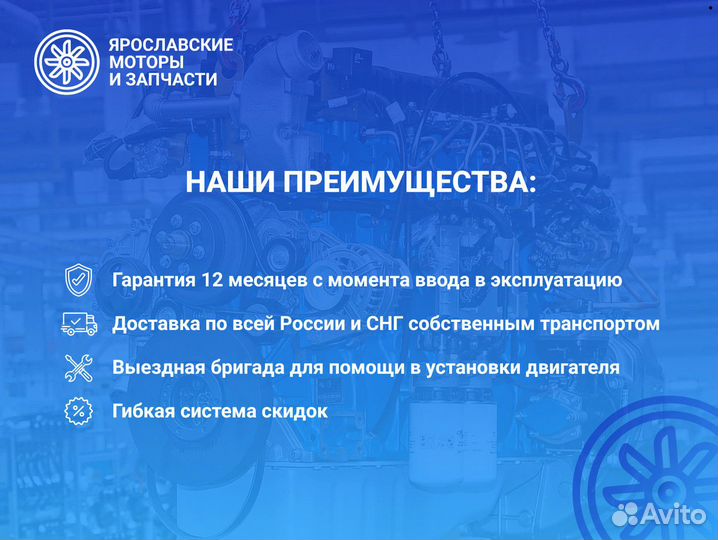 ЯРОСЛАВСКИЕ МОТОРЫ И ЗАПЧАСТИ

НАШИ ПРЕИМУЩЕСТВА:

Гарантия 12 месяцев с момента ввода в эксплуатацию

Доставка по всей России и СНГ собственным транспортом

Выездная бригада для помощи в установки двигателя

Гибкая система скидок

Avito